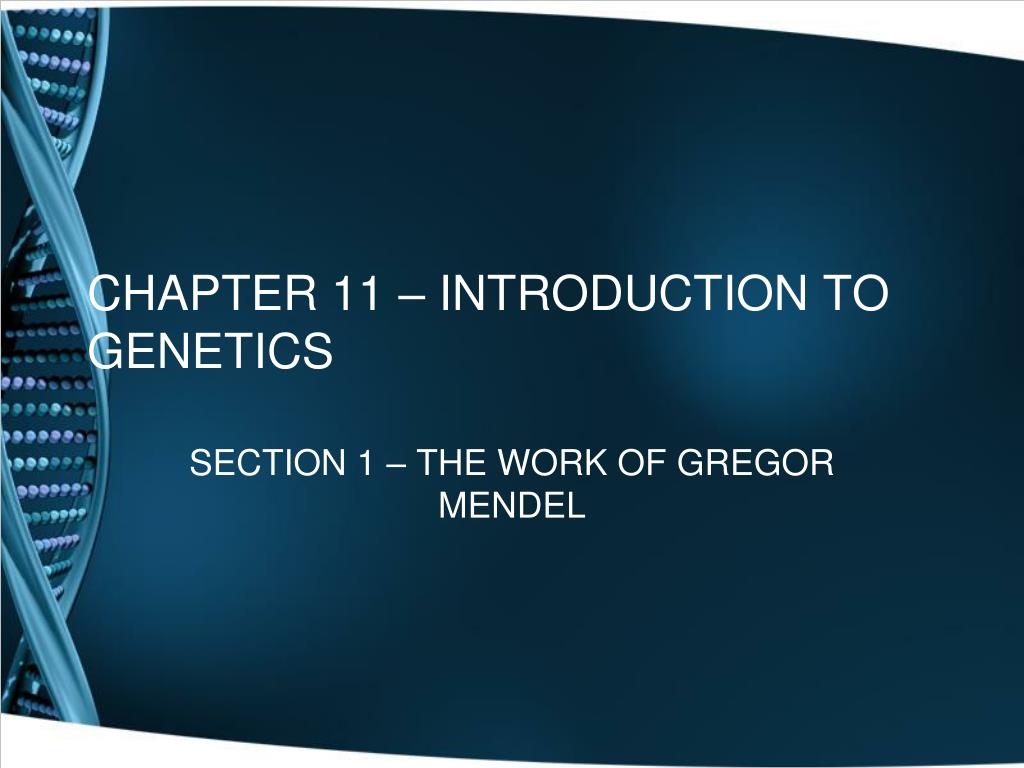 CHAPTER 11 – INTRODUCTION TO GENETICS

SECTION 1 – THE WORK OF GREGOR MENDEL